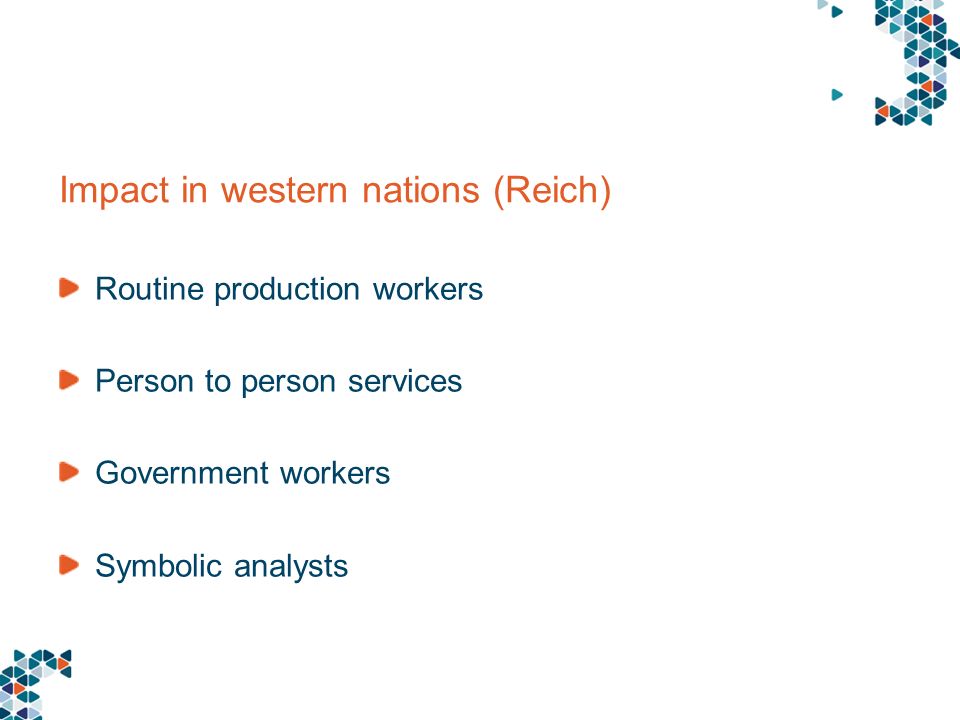 Impact in western nations (Reich)

Routine production workers

Person to person services

Government workers

Symbolic analysts